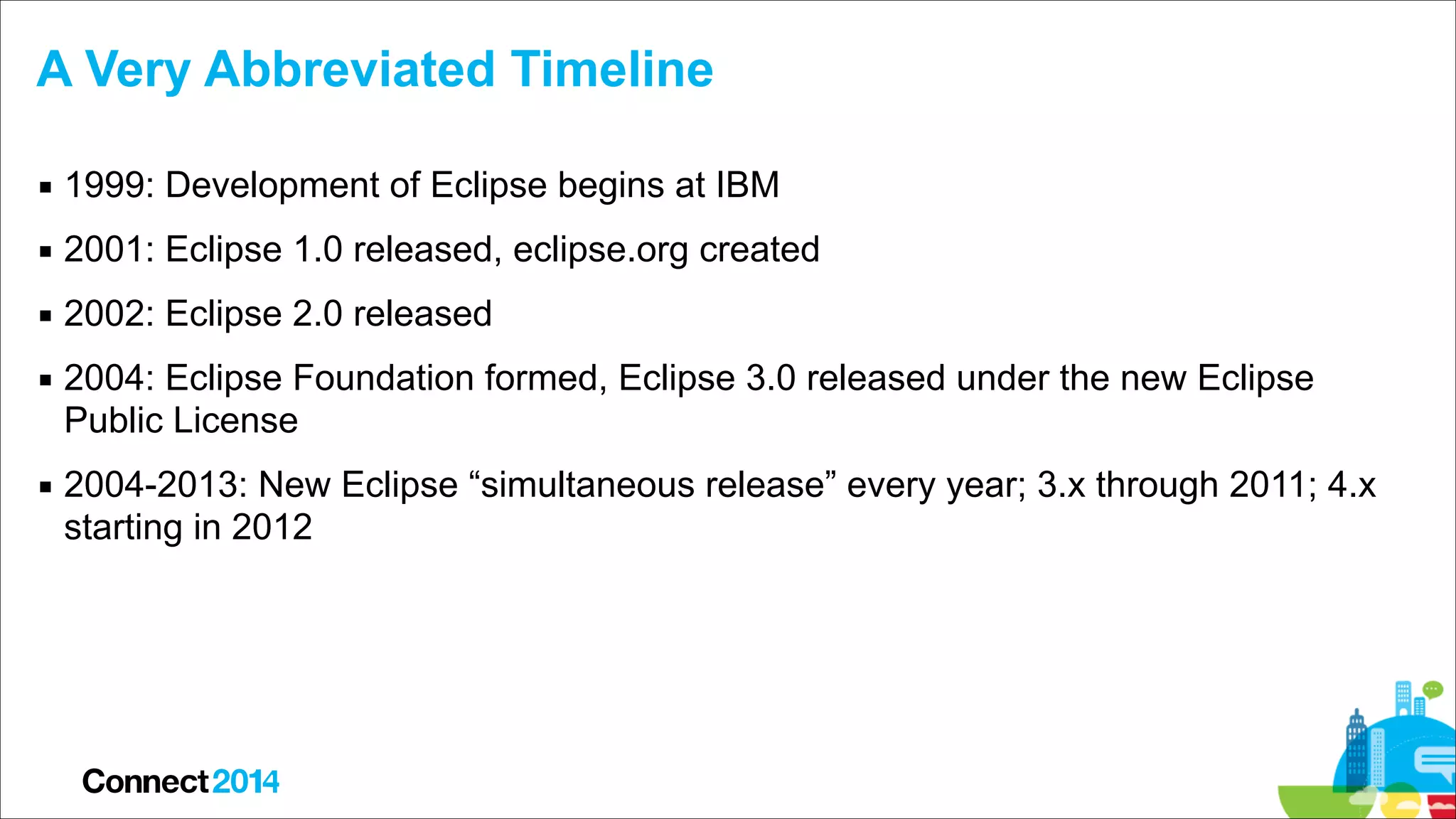 A Very Abbreviated Timeline

▪ 1999: Development of Eclipse begins at IBM

▪ 2001: Eclipse 1.0 released, eclipse.org created

▪ 2002: Eclipse 2.0 released

▪ 2004: Eclipse Foundation formed, Eclipse 3.0 released under the new Eclipse Public License

▪ 2004-2013: New Eclipse “simultaneous release” every year; 3.x through 2011; 4.x starting in 2012

Connect2014